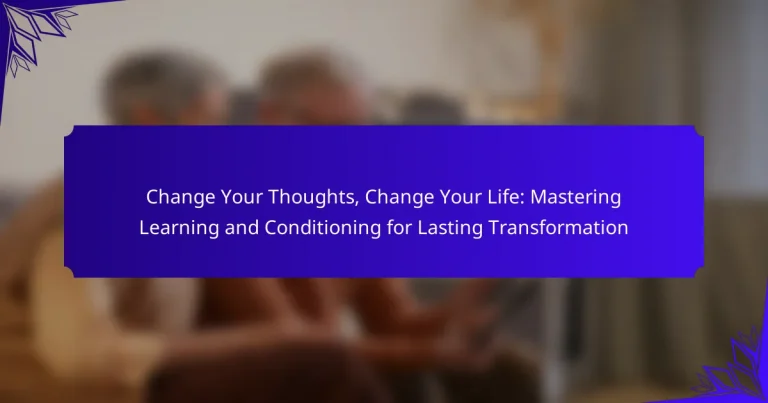 Change Your Thoughts, Change Your Life: Mastering Learning and Conditioning for Lasting Transformation